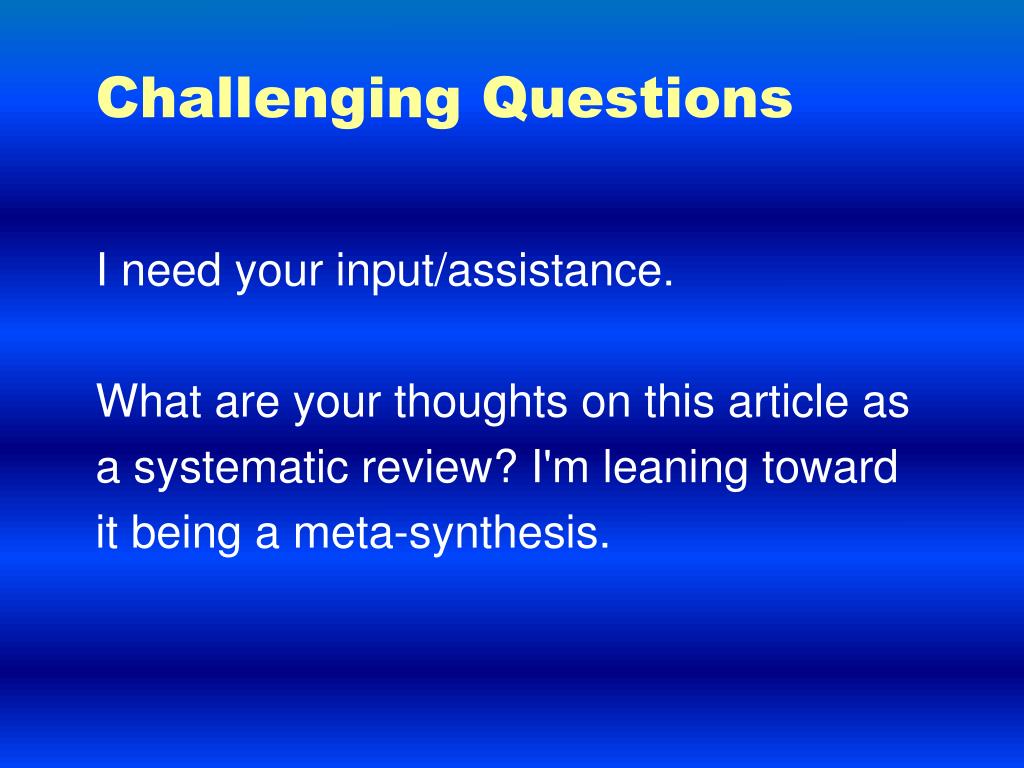 Challenging Questions

I need your input/assistance.

What are your thoughts on this article as a systematic review? I'm leaning toward it being a meta-synthesis.